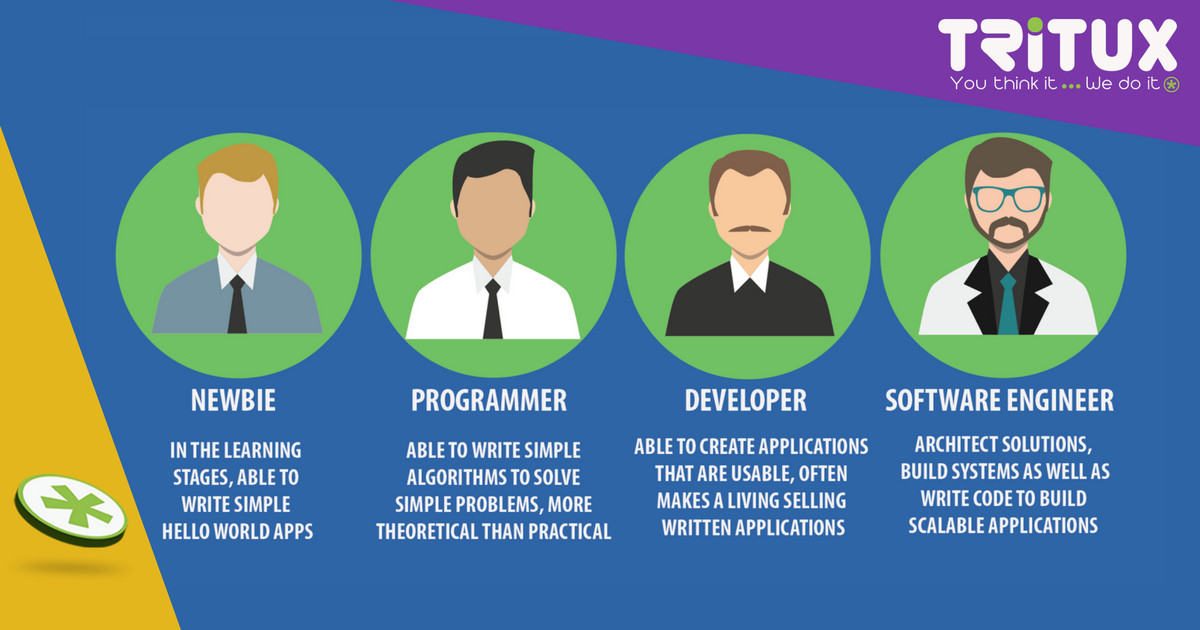 TRITUX
You think it ... We do it

NEWBIE

IN THE LEARNING STAGES, ABLE TO WRITE SIMPLE HELLO WORLD APPS

PROGRAMMER

ABLE TO WRITE SIMPLE ALGORITHMS TO SOLVE SIMPLE PROBLEMS, MORE THEORETICAL THAN PRACTICAL

DEVELOPER

ABLE TO CREATE APPLICATIONS THAT ARE USABLE, OFTEN MAKES A LIVING SELLING WRITTEN APPLICATIONS

SOFTWARE ENGINEER

ARCHITECT SOLUTIONS, BUILD SYSTEMS AS WELL AS WRITE CODE TO BUILD SCALABLE APPLICATIONS